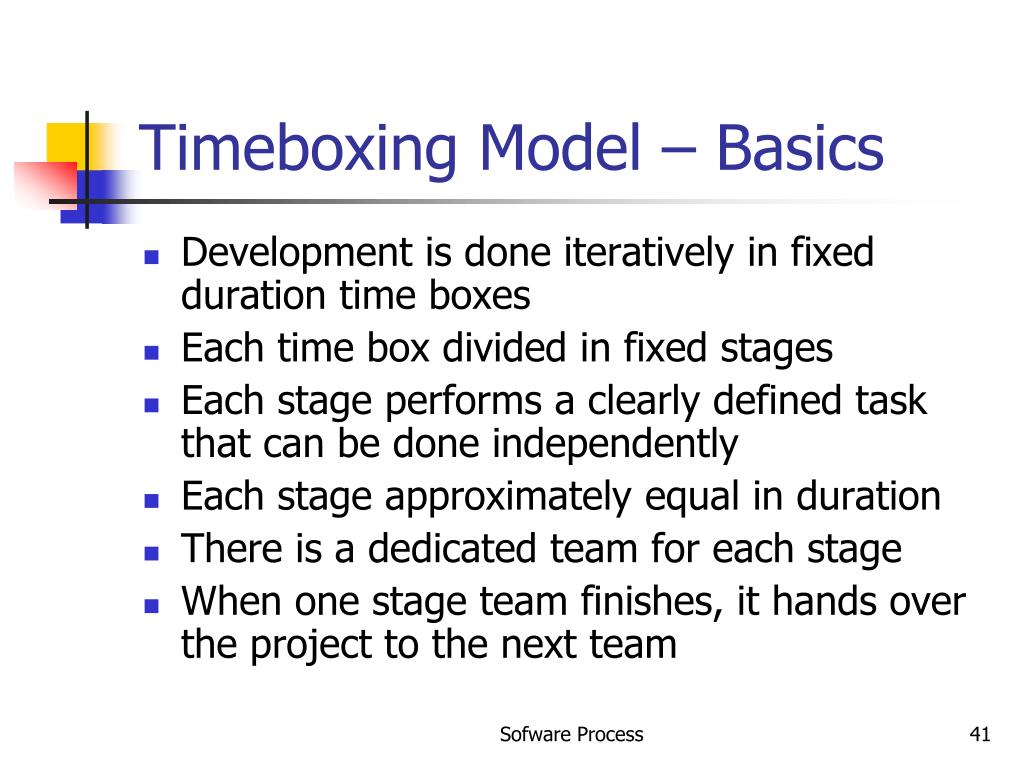 Timeboxing Model – Basics

- Development is done iteratively in fixed duration time boxes
- Each time box divided in fixed stages
- Each stage performs a clearly defined task that can be done independently
- Each stage approximately equal in duration
- There is a dedicated team for each stage
- When one stage team finishes, it hands over the project to the next team

Sofware Process

41